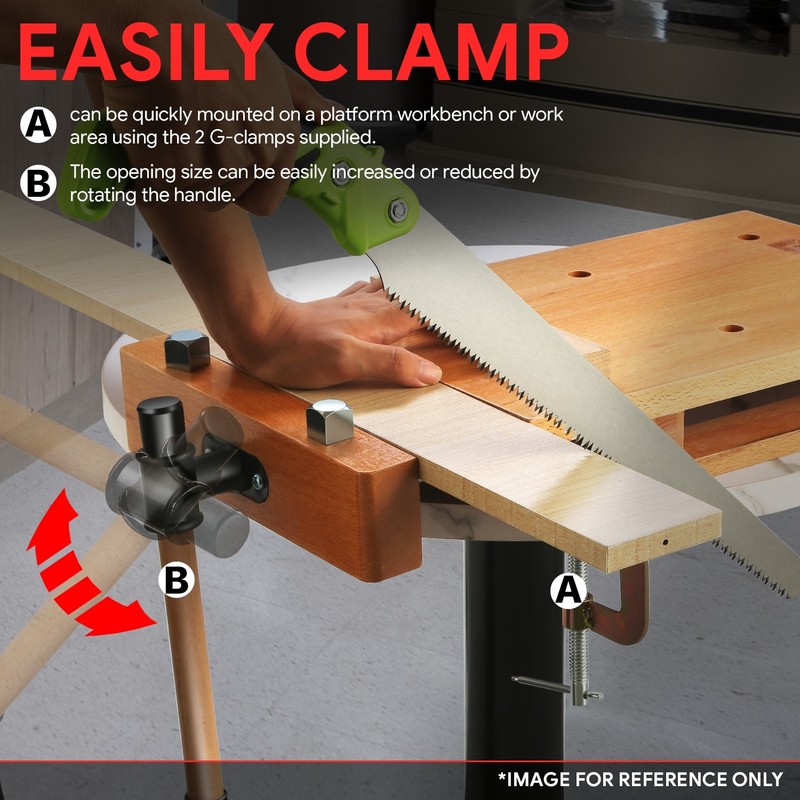 EASILY CLAMP

A can be quickly mounted on a platform workbench or work area using the 2 G-clamps supplied.

B The opening size can be easily increased or reduced by rotating the handle.

B

A

*IMAGE FOR REFERENCE ONLY